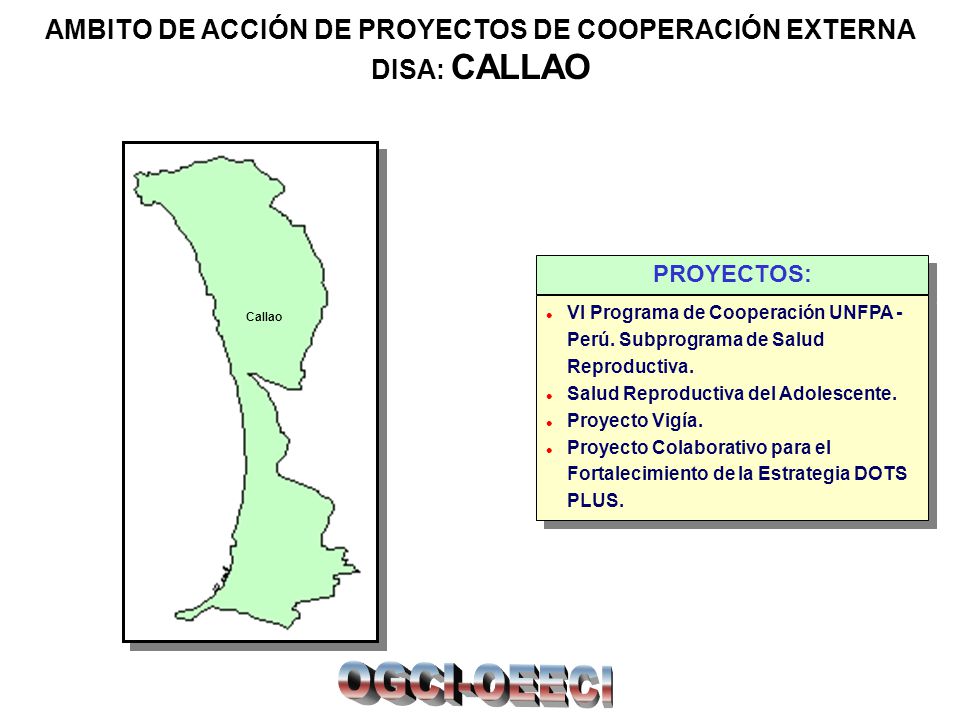 AMBITO DE ACCIÓN DE PROYECTOS DE COOPERACIÓN EXTERNA
DISA: CALLAO

Callao

PROYECTOS:

- VI Programa de Cooperación UNFPA - Perú. Subprograma de Salud Reproductiva.
- Salud Reproductiva del Adolescente.
- Proyecto Vigía.
- Proyecto Colaborativo para el Fortalecimiento de la Estrategia DOTS PLUS.

OGCI-OEECI